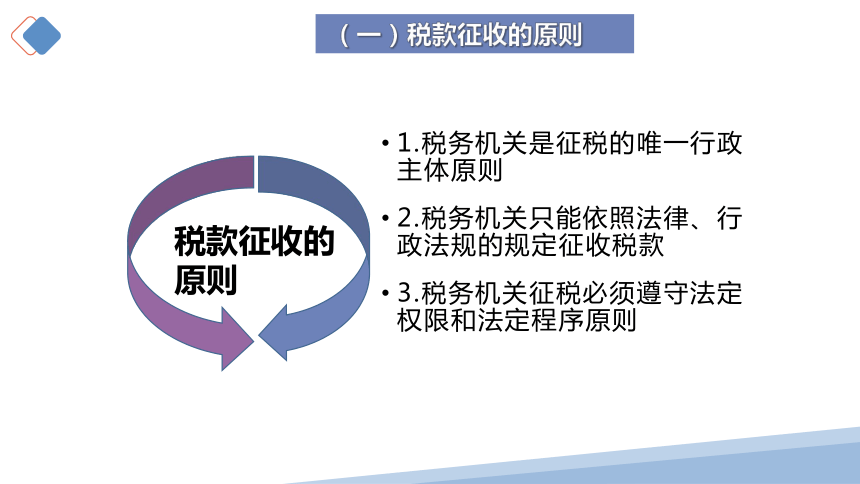 （一）税款征收的原则

税款征收的原则

• 1.税务机关是征税的唯一行政主体原则

• 2.税务机关只能依照法律、行政法规的规定征收税款

• 3.税务机关征税必须遵守法定权限和法定程序原则